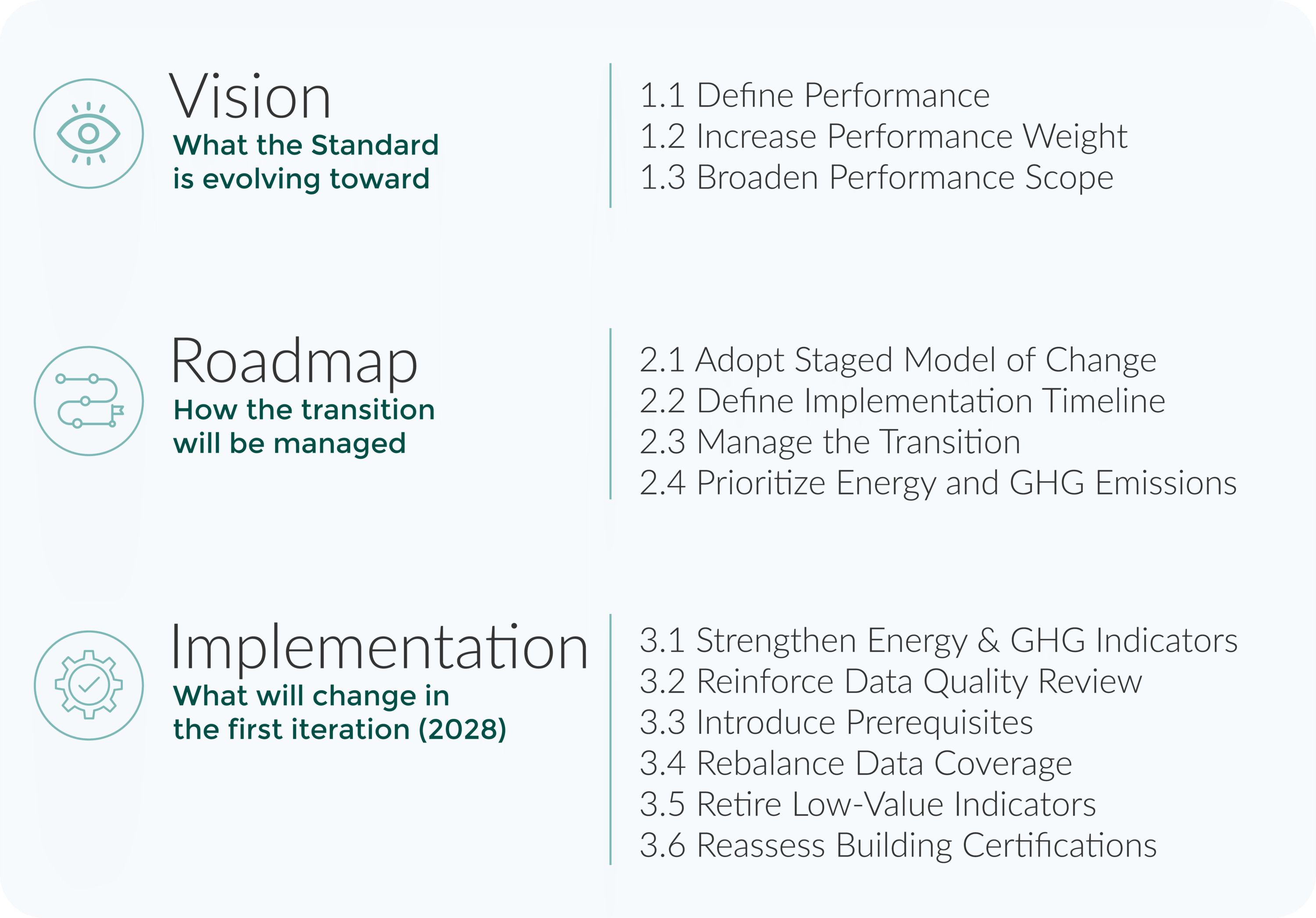 Vision
What the Standard is evolving toward

1.1 Define Performance
1.2 Increase Performance Weight
1.3 Broaden Performance Scope

Roadmap
How the transition will be managed

2.1 Adopt Staged Model of Change
2.2 Define Implementation Timeline
2.3 Manage the Transition
2.4 Prioritize Energy and GHG Emissions

Implementation
What will change in the first iteration (2028)

3.1 Strengthen Energy & GHG Indicators
3.2 Reinforce Data Quality Review
3.3 Introduce Prerequisites
3.4 Rebalance Data Coverage
3.5 Retire Low-Value Indicators
3.6 Reassess Building Certifications